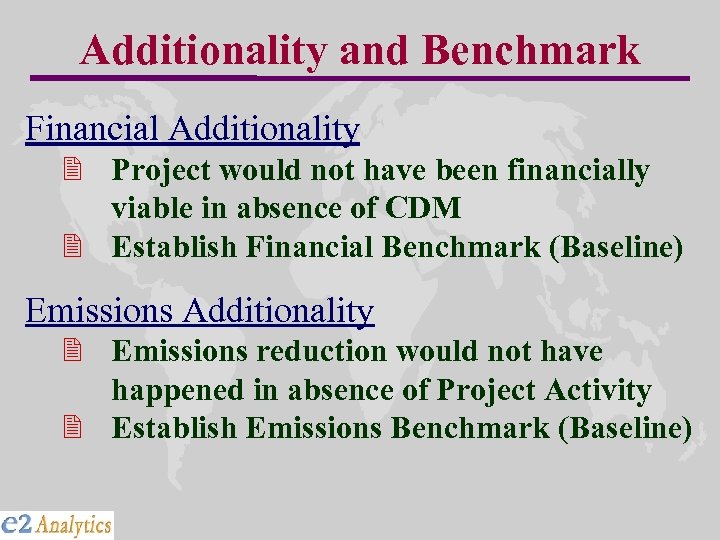 Additionality and Benchmark

Financial Additionality

Project would not have been financially viable in absence of CDM

Establish Financial Benchmark (Baseline)

Emissions Additionality

Emissions reduction would not have happened in absence of Project Activity

Establish Emissions Benchmark (Baseline)

e2 Analytics